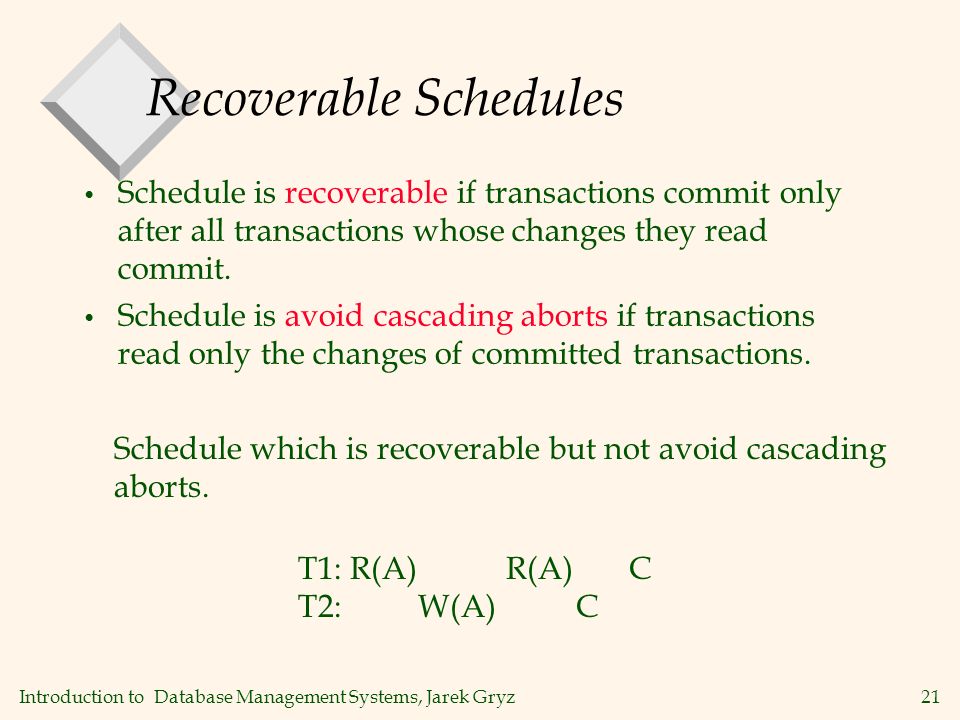 Recoverable Schedules

• Schedule is recoverable if transactions commit only after all transactions whose changes they read commit.

• Schedule is avoid cascading aborts if transactions read only the changes of committed transactions.

Schedule which is recoverable but not avoid cascading aborts.

T1: R(A) R(A) C
T2: W(A) C

Introduction to Database Management Systems, Jarek Gryz

21